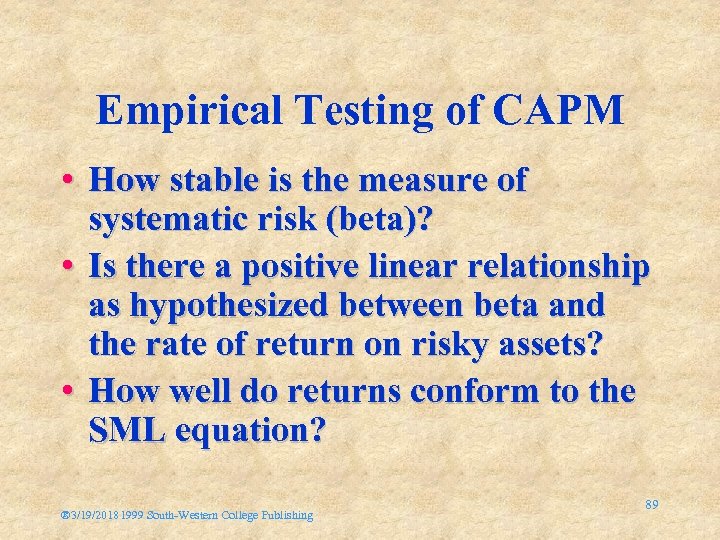 Empirical Testing of CAPM

• How stable is the measure of systematic risk (beta)?
• Is there a positive linear relationship as hypothesized between beta and the rate of return on risky assets?
• How well do returns conform to the SML equation?

®3/19/2018 1999 South-Western College Publishing

89